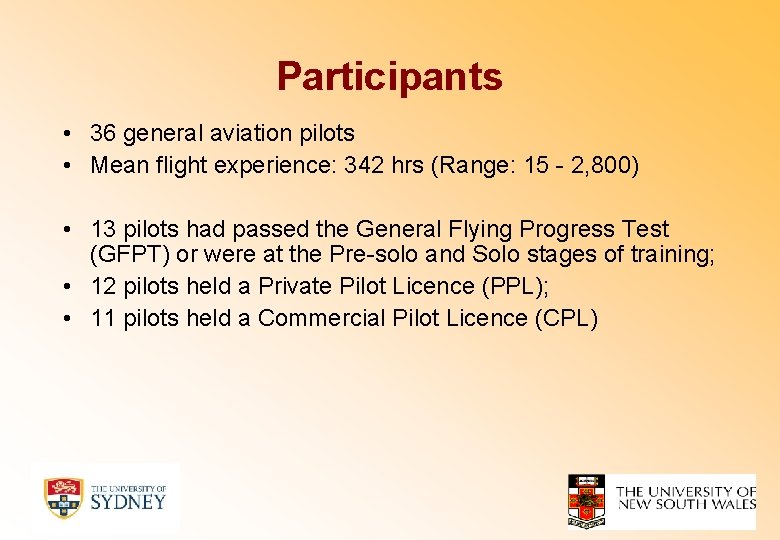 Participants

• 36 general aviation pilots
• Mean flight experience: 342 hrs (Range: 15 - 2,800)

• 13 pilots had passed the General Flying Progress Test (GFPT) or were at the Pre-solo and Solo stages of training;
• 12 pilots held a Private Pilot Licence (PPL);
• 11 pilots held a Commercial Pilot Licence (CPL)

THE UNIVERSITY OF SYDNEY

THE UNIVERSITY OF NEW SOUTH WALES